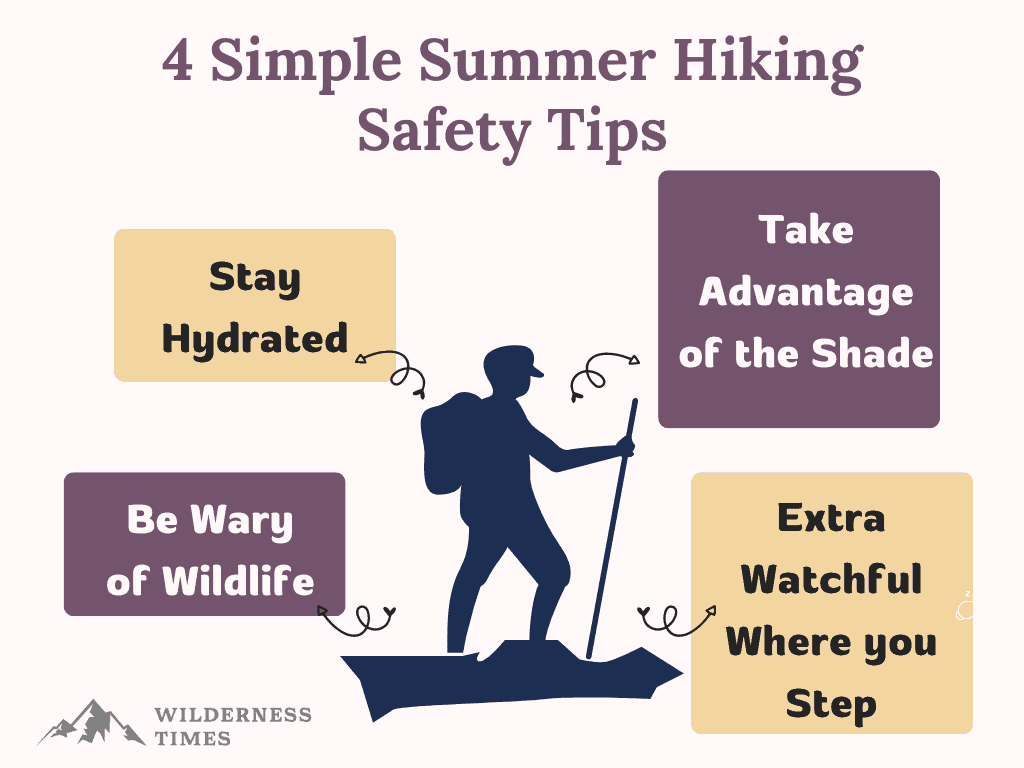 4 Simple Summer Hiking Safety Tips

Stay Hydrated

Take Advantage of the Shade

Be Wary of Wildlife

Extra Watchful Where you Step

WILDERNESS TIMES